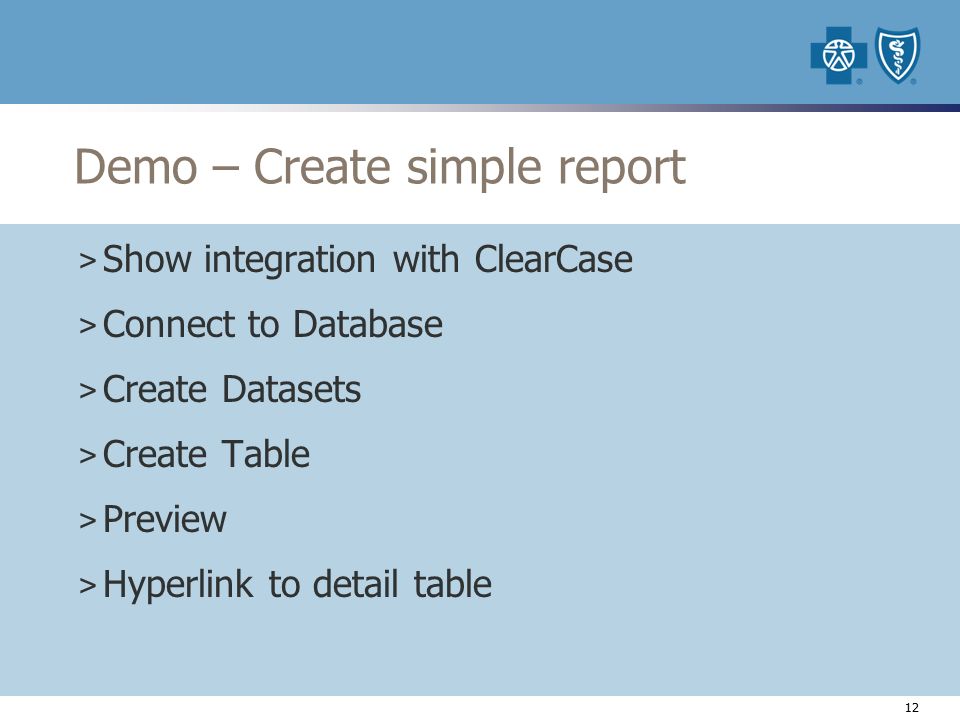 Demo – Create simple report

> Show integration with ClearCase

> Connect to Database

> Create Datasets

> Create Table

> Preview

> Hyperlink to detail table

12